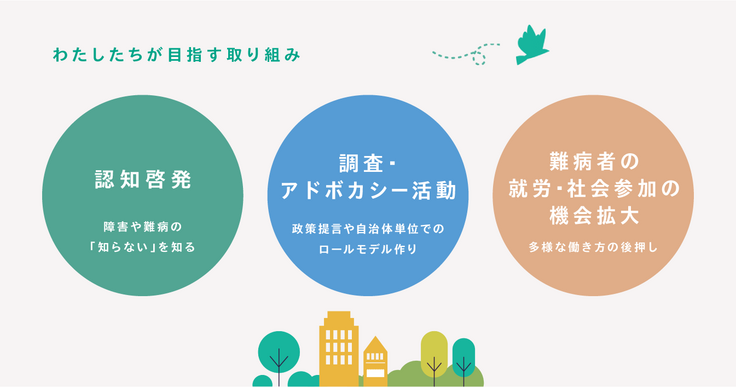 わたしたちが目指す取り組み

認知啓発

障害や難病の「知らない」を知る

調査・アドボカシー活動

政策提言や自治体単位でのロールモデル作り

難病者の就労・社会参加の機会拡大

多様な働き方の後押し